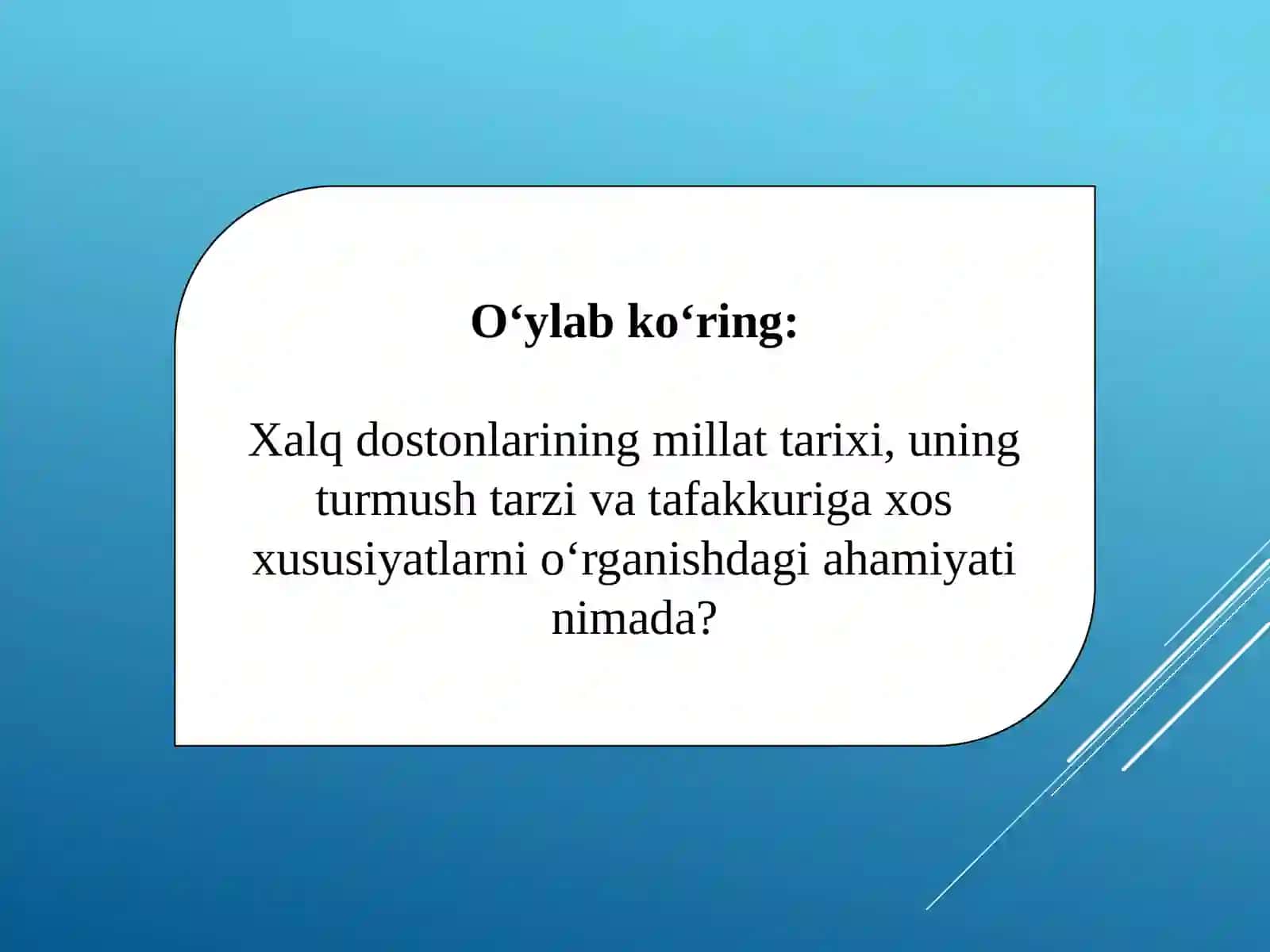 O‘ylab ko‘ring:

Xalq dostonlarining millat tarixi, uning turmush tarzi va tafakkuriga xos xususiyatlarni o‘rganishdagi ahamiyati nimada?